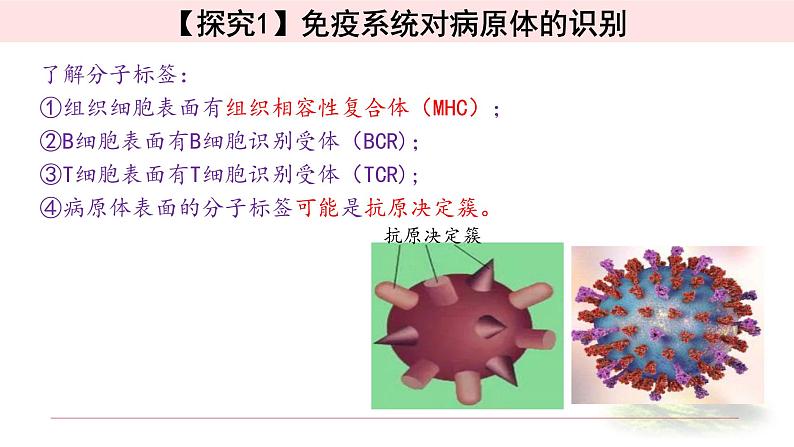 【探究1】免疫系统对病原体的识别

了解分子标签：
①组织细胞表面有组织相容性复合体（MHC）；
②B细胞表面有B细胞识别受体（BCR）；
③T细胞表面有T细胞识别受体（TCR）；
④病原体表面的分子标签可能是抗原决定簇。

抗原决定簇